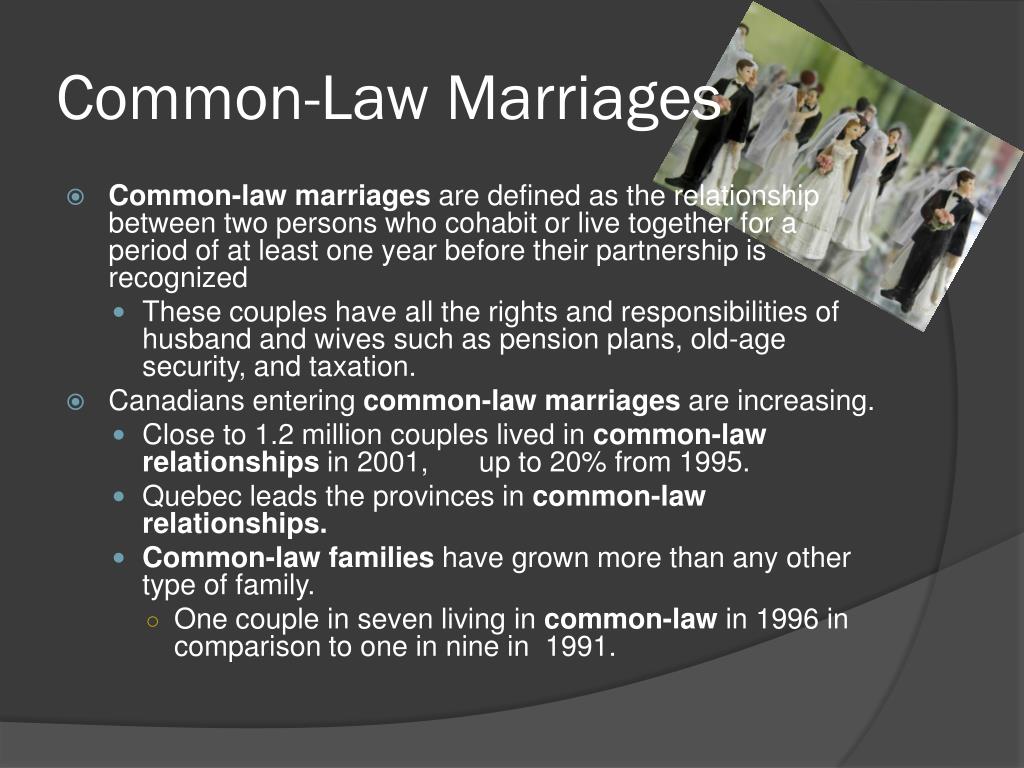 Common-Law Marriages

Common-law marriages are defined as the relationship between two persons who cohabit or live together for a period of at least one year before their partnership is recognized

These couples have all the rights and responsibilities of husband and wives such as pension plans, old-age security, and taxation.

Canadians entering common-law marriages are increasing.

Close to 1.2 million couples lived in common-law relationships in 2001, up to 20% from 1995.

Quebec leads the provinces in common-law relationships.

Common-law families have grown more than any other type of family.

One couple in seven living in common-law in 1996 in comparison to one in nine in 1991.